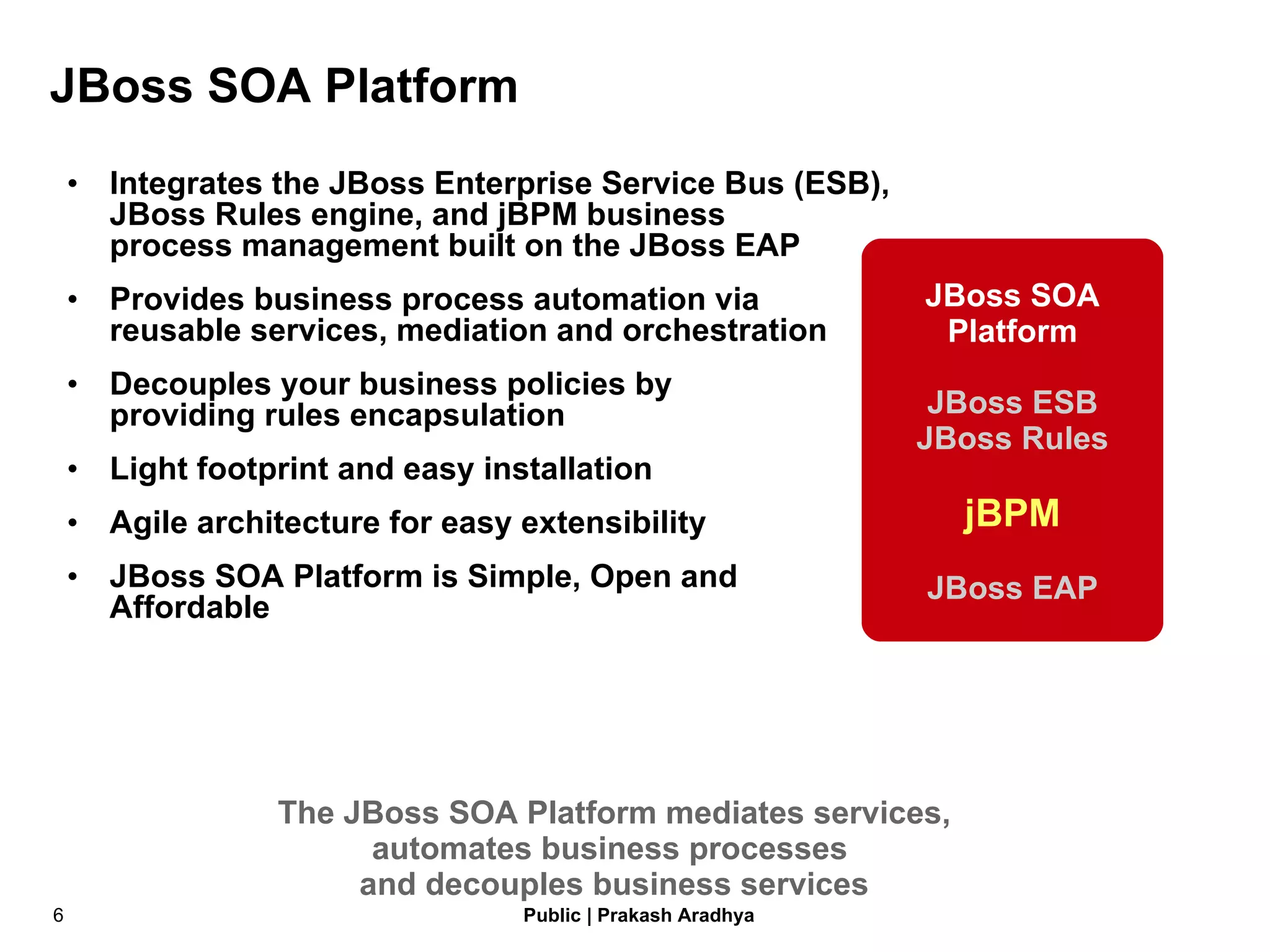 JBoss SOA Platform

• Integrates the JBoss Enterprise Service Bus (ESB), JBoss Rules engine, and jBPM business process management built on the JBoss EAP

• Provides business process automation via reusable services, mediation and orchestration

• Decouples your business policies by providing rules encapsulation

• Light footprint and easy installation

• Agile architecture for easy extensibility

• JBoss SOA Platform is Simple, Open and Affordable

JBoss SOA Platform

JBoss ESB
JBoss Rules

jBPM

JBoss EAP

The JBoss SOA Platform mediates services, automates business processes and decouples business services

6

Public | Prakash Aradhya